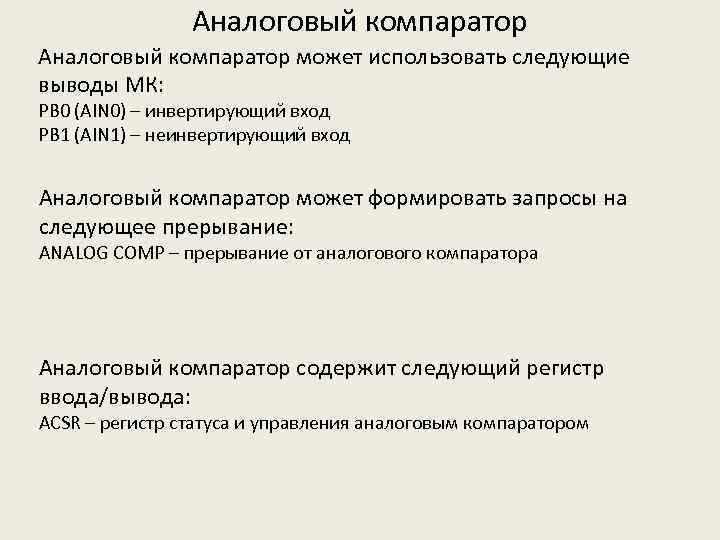 Аналоговый компаратор

Аналоговый компаратор может использовать следующие выводы МК:
PB0 (AIN0) – инвертирующий вход
PB1 (AIN1) – неинвертирующий вход

Аналоговый компаратор может формировать запросы на следующее прерывание:
ANALOG COMP – прерывание от аналогового компаратора

Аналоговый компаратор содержит следующий регистр ввода/вывода:
ACSR – регистр статуса и управления аналоговым компаратором